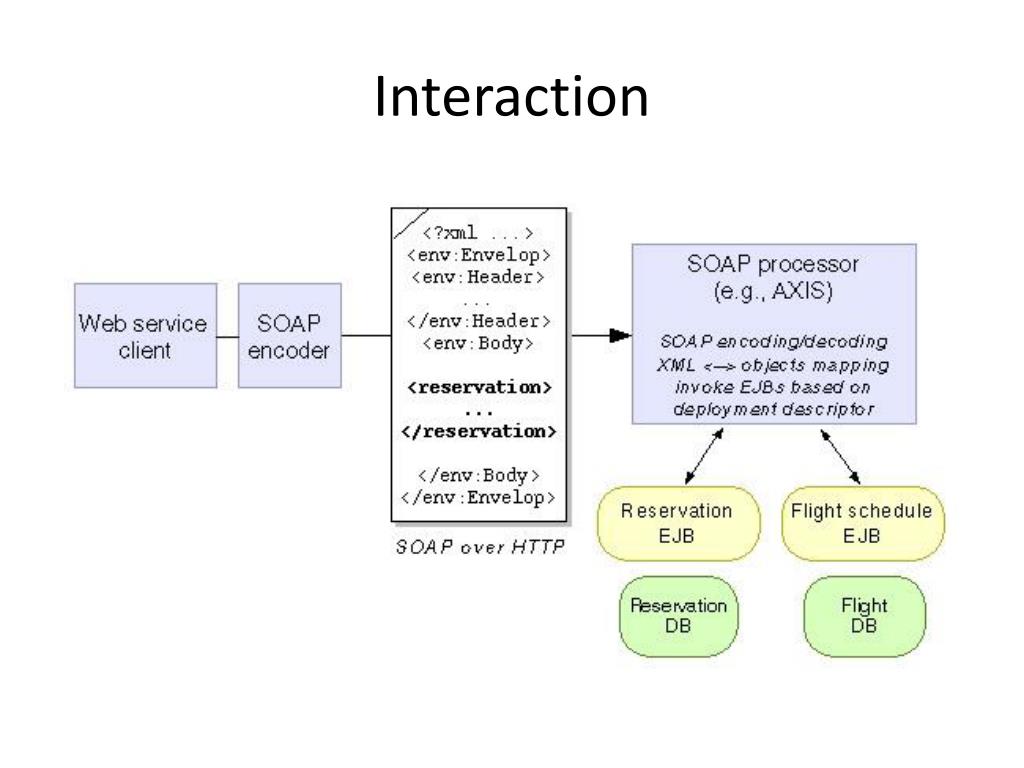 Interaction

Web service client

SOAP encoder

<?xml ...>
<env:Envelop>
<env:Header>
...
</env:Header>
<env:Body>

<reservation>
...
</reservation>

</env:Body>
</env:Envelop>

SOAP over HTTP

SOAP processor
(e.g., AXIS)

SOAP encoding/decoding
XML <—> objects mapping
invoke EJBs based on
deployment descriptor

Reservation EJB

Flight schedule EJB

Reservation DB

Flight DB